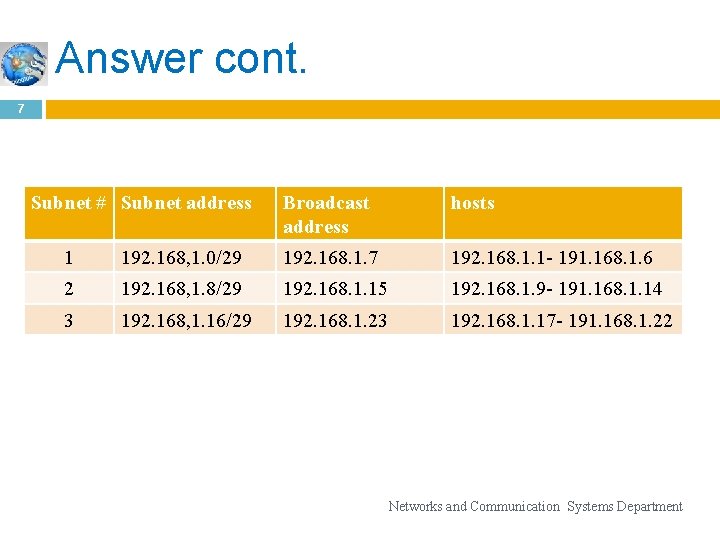 Answer cont.

7

| Subnet # | Subnet address | Broadcast address | hosts |
|---|---|---|---|
| 1 | 192.168,1.0/29 | 192.168.1.7 | 192.168.1.1- 191.168.1.6 |
| 2 | 192.168,1.8/29 | 192.168.1.15 | 192.168.1.9- 191.168.1.14 |
| 3 | 192.168,1.16/29 | 192.168.1.23 | 192.168.1.17- 191.168.1.22 |

Networks and Communication Systems Department